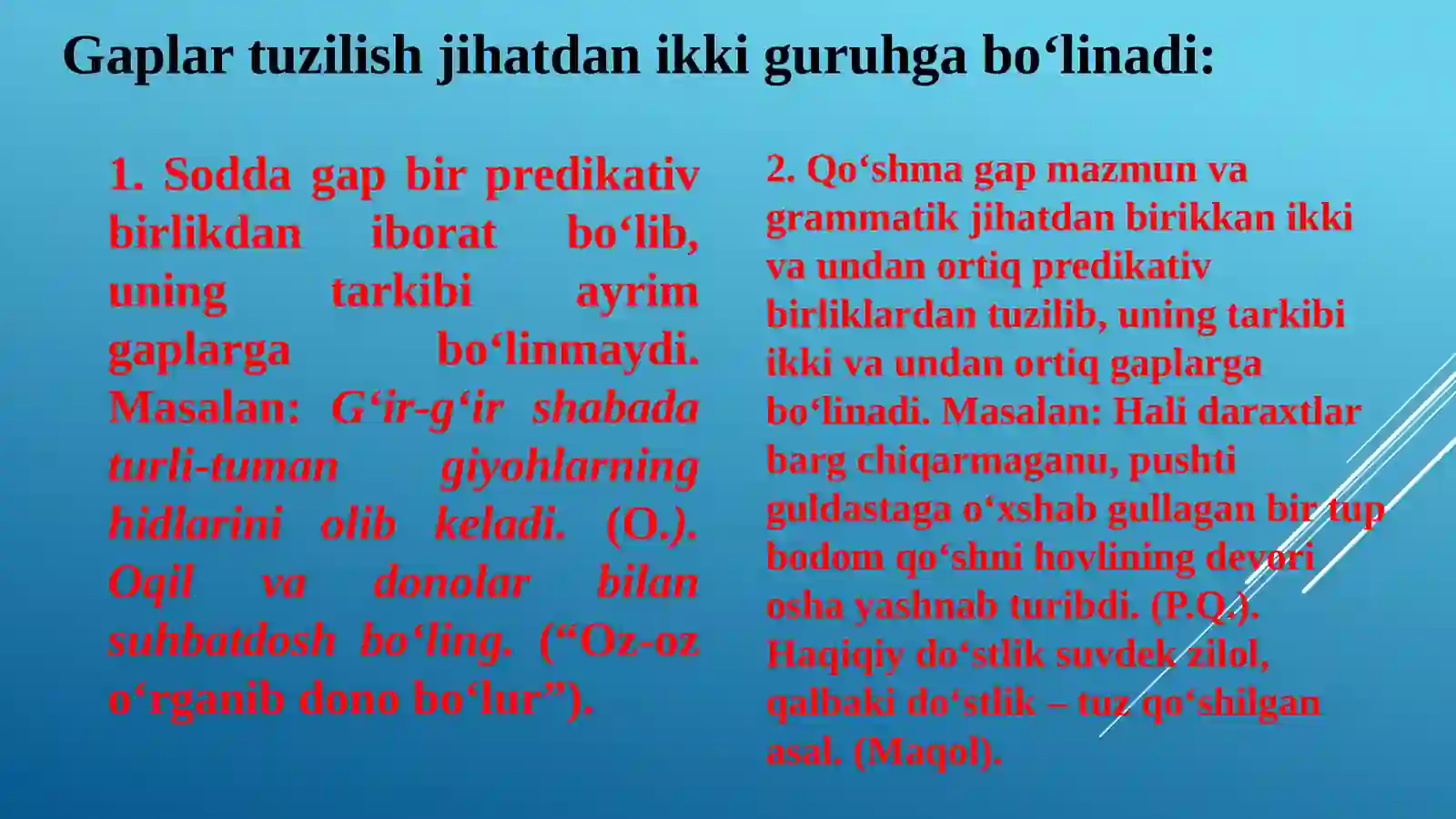 Gaplar tuzilish jihatdan ikki guruhga bo‘linadi:

1. Sodda gap bir predikativ birlikdan iborat bo‘lib, uning tarkibi ayrim gaplarga bo‘linmaydi. Masalan: G‘ir-g‘ir shabada turli-tuman giyohlarning hidlarini olib keladi. (O.). Oqil va donolar bilan suhbatdosh bo‘ling. (“Oz-oz o‘rganib dono bo‘lur”).

2. Qo‘shma gap mazmun va grammatik jihatdan birikkan ikki va undan ortiq predikativ birliklardan tuzilib, uning tarkibi ikki va undan ortiq gaplarga bo‘linadi. Masalan: Hali daraxtlar barg chiqarmaganu, pushti guldastaga o‘xshab gullagan bir tup bodom qo‘shni hovlining devori osha yashnab turibdi. (P.Q.). Haqiqiy do‘stlik suvdek zilol, qalbaki do‘stlik – tuz qo‘shilgan asal. (Maqol).